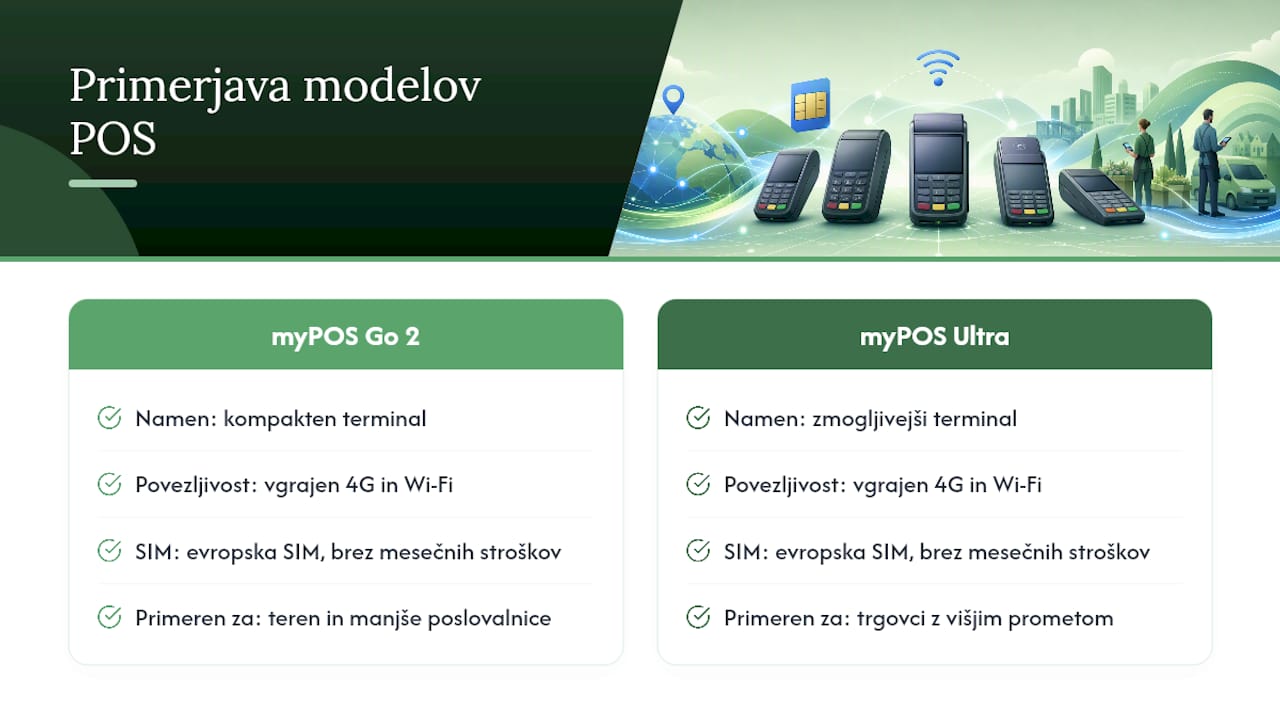 Primerjava modelov POS

myPOS Go 2

Namen: kompakten terminal

Povezljivost: vgrajen 4G in Wi-Fi

SIM: evropska SIM, brez mesečnih stroškov

Primeren za: teren in manjše poslovalnice

myPOS Ultra

Namen: zmogljivejši terminal

Povezljivost: vgrajen 4G in Wi-Fi

SIM: evropska SIM, brez mesečnih stroškov

Primeren za: trgovci z višjim prometom